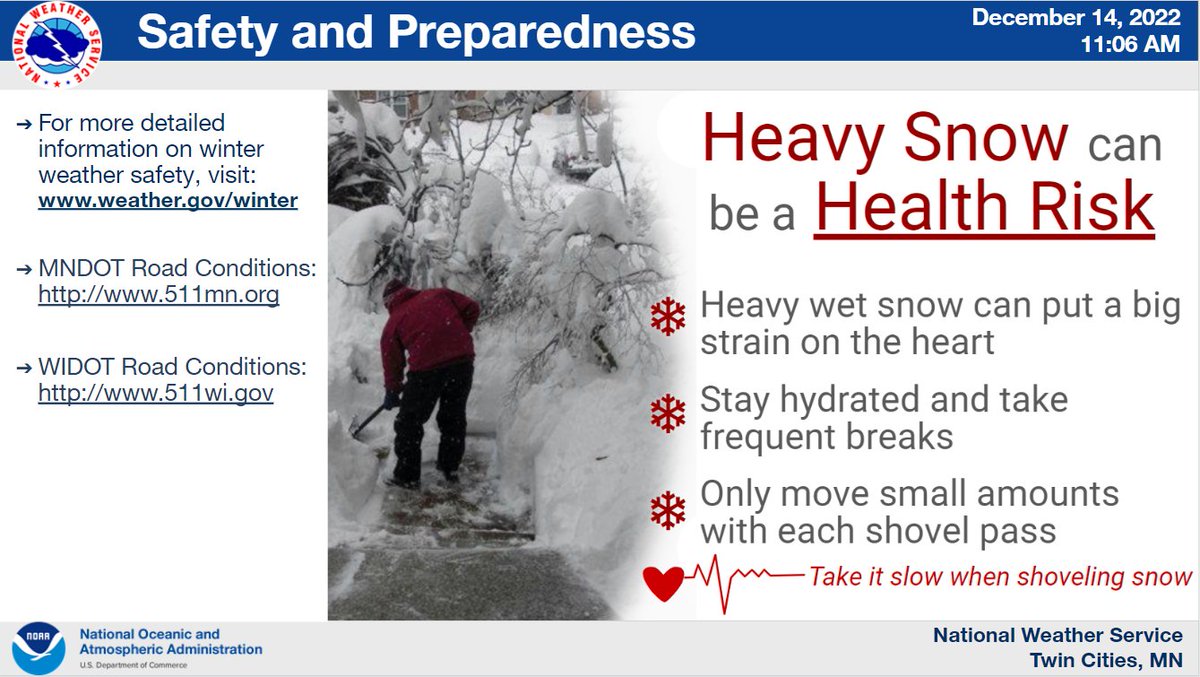 NATIONAL WEATHER SERVICE

Safety and Preparedness

December 14, 2022
11:06 AM

➔ For more detailed information on winter weather safety, visit: www.weather.gov/winter

➔ MNDOT Road Conditions: http://www.511mn.org

➔ WIDOT Road Conditions: http://www.511wi.gov

Heavy Snow can be a Health Risk

Heavy wet snow can put a big strain on the heart

Stay hydrated and take frequent breaks

Only move small amounts with each shovel pass

Take it slow when shoveling snow

NOAA
National Oceanic and Atmospheric Administration
U.S. Department of Commerce

National Weather Service
Twin Cities, MN